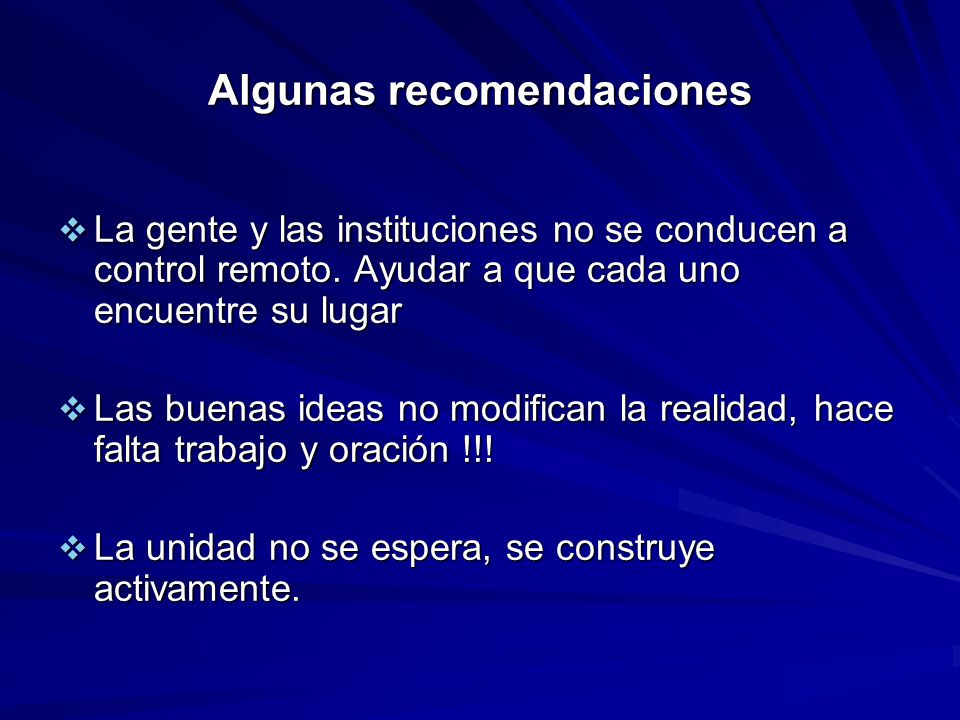 Algunas recomendaciones

❖ La gente y las instituciones no se conducen a control remoto. Ayudar a que cada uno encuentre su lugar

❖ Las buenas ideas no modifican la realidad, hace falta trabajo y oración !!!

❖ La unidad no se espera, se construye activamente.